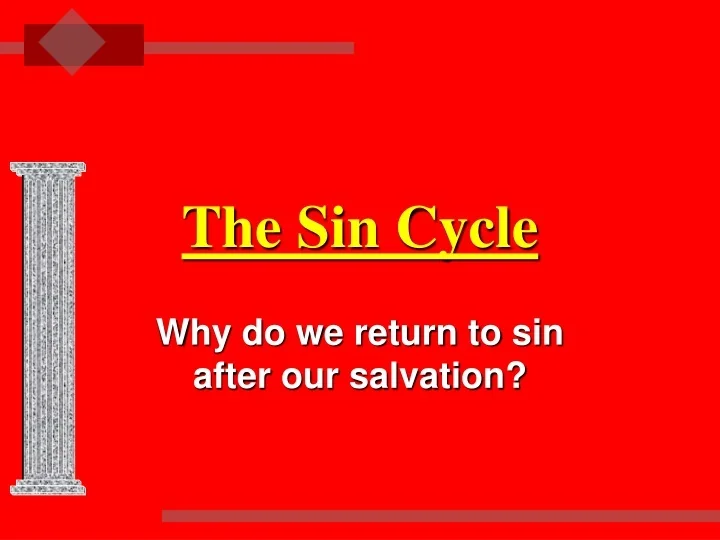 The Sin Cycle

Why do we return to sin after our salvation?